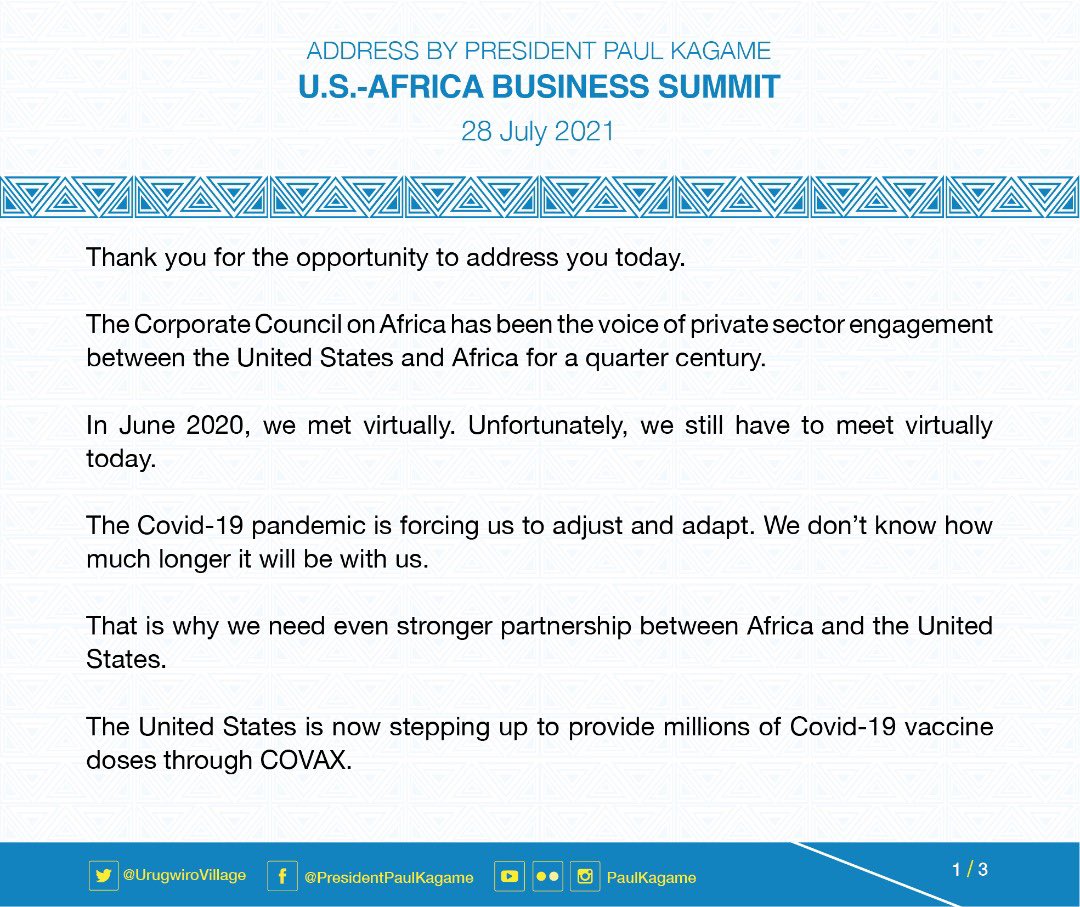 ADDRESS BY PRESIDENT PAUL KAGAME
U.S.-AFRICA BUSINESS SUMMIT
28 July 2021

Thank you for the opportunity to address you today.

The Corporate Council on Africa has been the voice of private sector engagement between the United States and Africa for a quarter century.

In June 2020, we met virtually. Unfortunately, we still have to meet virtually today.

The Covid-19 pandemic is forcing us to adjust and adapt. We don't know how much longer it will be with us.

That is why we need even stronger partnership between Africa and the United States.

The United States is now stepping up to provide millions of Covid-19 vaccine doses through COVAX.

@UrugwiroVillage @PresidentPaulKagame PaulKagame 1 / 3